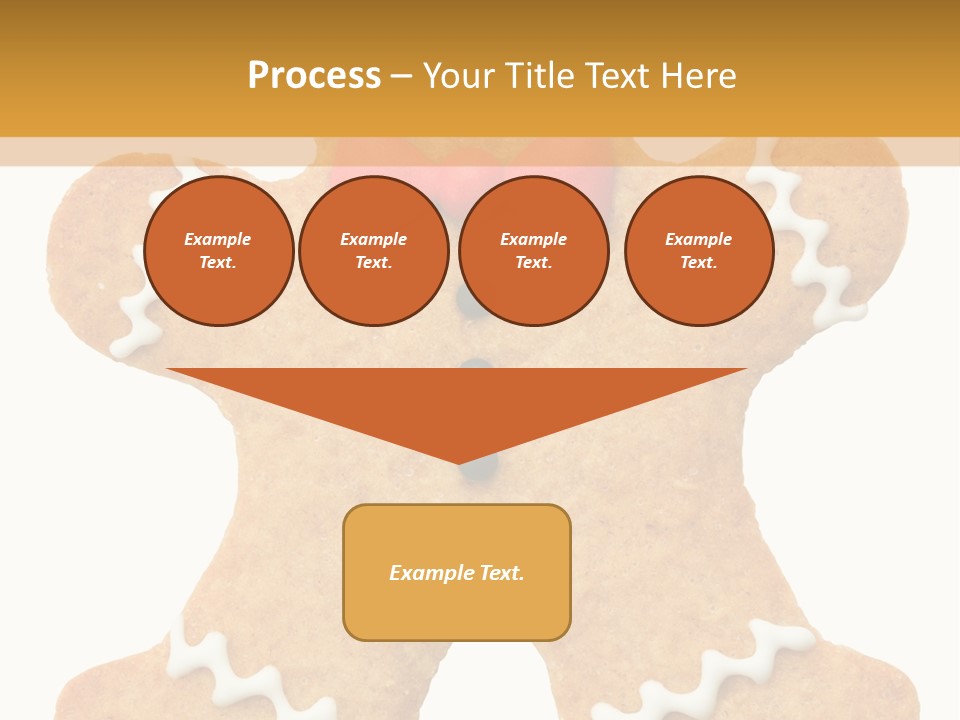 Process – Your Title Text Here

Example Text.

Example Text.

Example Text.

Example Text.

Example Text.